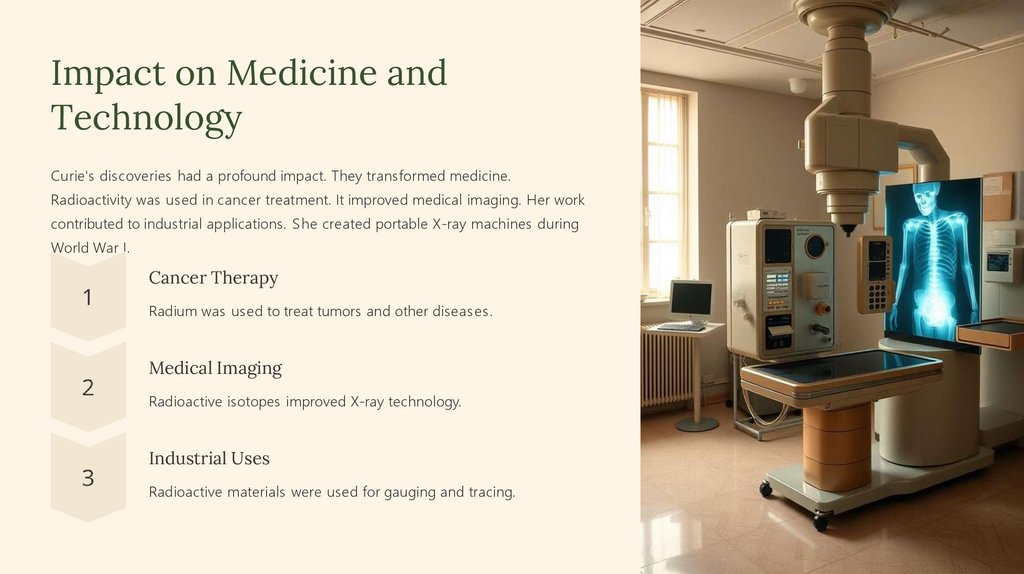 Impact on Medicine and Technology

Curie's discoveries had a profound impact. They transformed medicine. Radioactivity was used in cancer treatment. It improved medical imaging. Her work contributed to industrial applications. She created portable X-ray machines during World War I.

1

Cancer Therapy

Radium was used to treat tumors and other diseases.

2

Medical Imaging

Radioactive isotopes improved X-ray technology.

3

Industrial Uses

Radioactive materials were used for gauging and tracing.